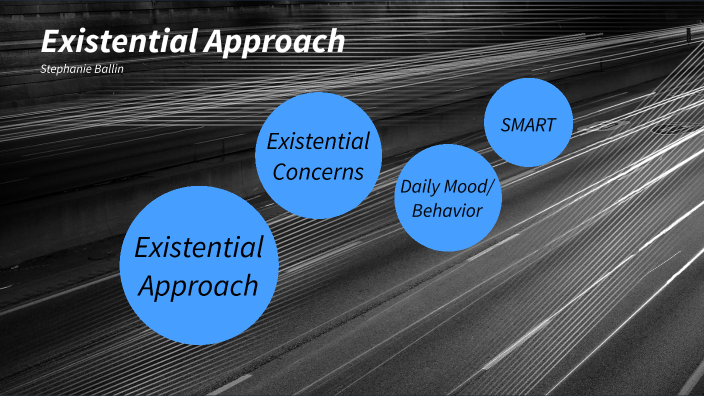 Existential Approach
Stephanie Ballin

Existential Approach

Existential Concerns

Daily Mood/ Behavior

SMART